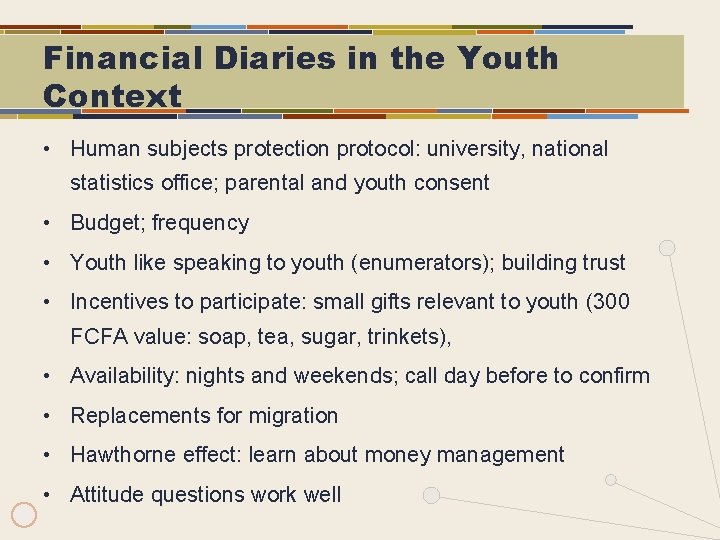 Financial Diaries in the Youth Context

• Human subjects protection protocol: university, national statistics office; parental and youth consent
• Budget; frequency
• Youth like speaking to youth (enumerators); building trust
• Incentives to participate: small gifts relevant to youth (300 FCFA value: soap, tea, sugar, trinkets),
• Availability: nights and weekends; call day before to confirm
• Replacements for migration
• Hawthorne effect: learn about money management
• Attitude questions work well